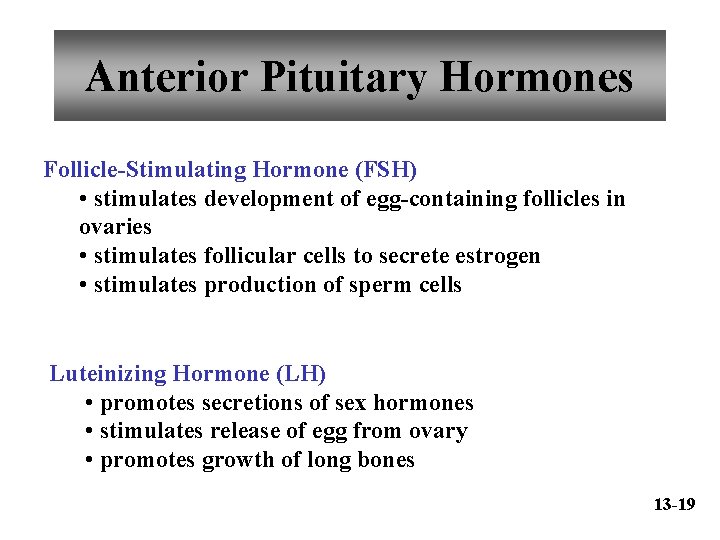 Anterior Pituitary Hormones

Follicle-Stimulating Hormone (FSH)
• stimulates development of egg-containing follicles in ovaries
• stimulates follicular cells to secrete estrogen
• stimulates production of sperm cells

Luteinizing Hormone (LH)
• promotes secretions of sex hormones
• stimulates release of egg from ovary
• promotes growth of long bones

13-19